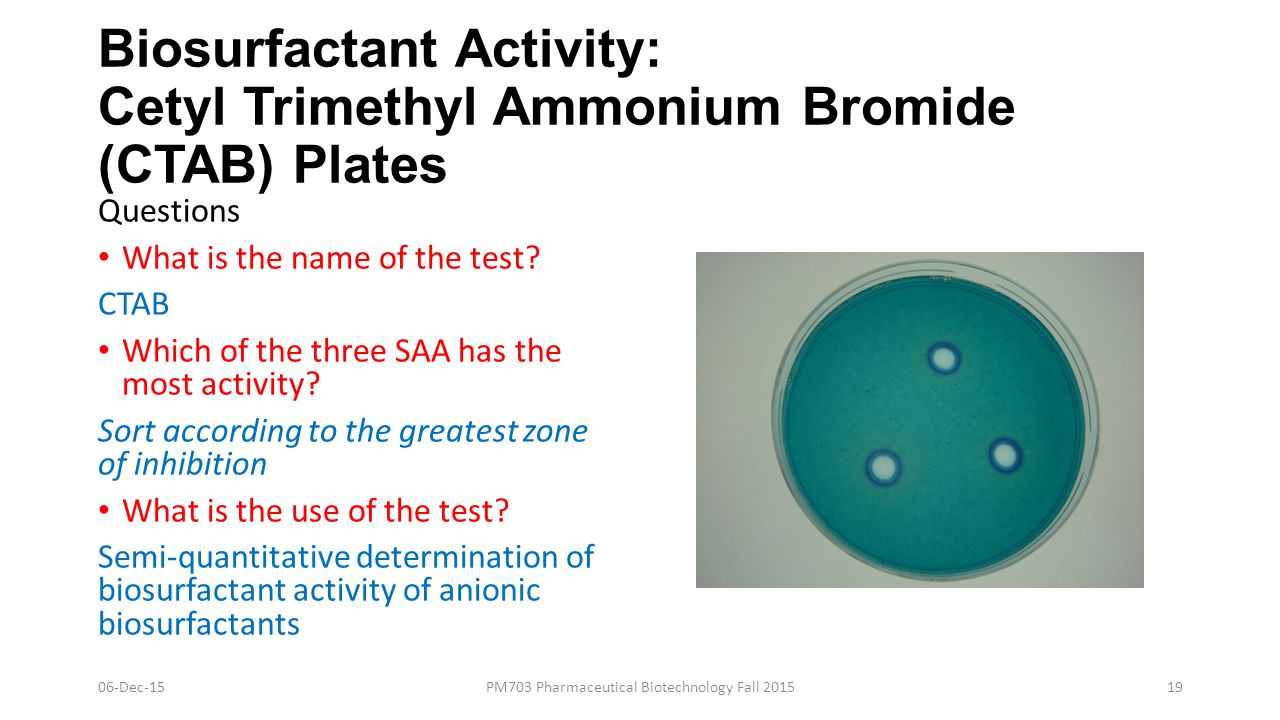 Biosurfactant Activity:
Cetyl Trimethyl Ammonium Bromide (CTAB) Plates

Questions

• What is the name of the test?

CTAB

• Which of the three SAA has the most activity?

Sort according to the greatest zone of inhibition

• What is the use of the test?

Semi-quantitative determination of biosurfactant activity of anionic biosurfactants

06-Dec-15 PM703 Pharmaceutical Biotechnology Fall 2015 19